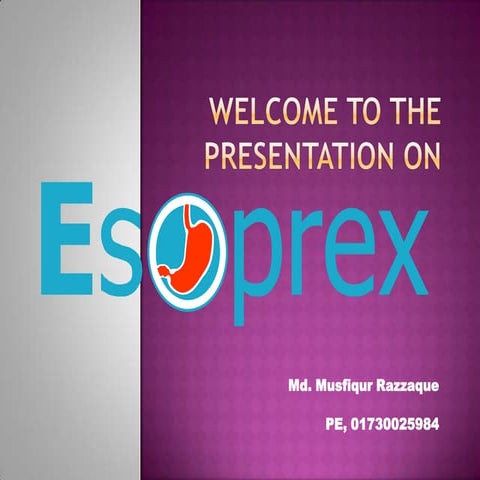 WELCOME TO THE PRESENTATION ON

Esoprex

Md. Musfiqur Razzaque

PE, 01730025984